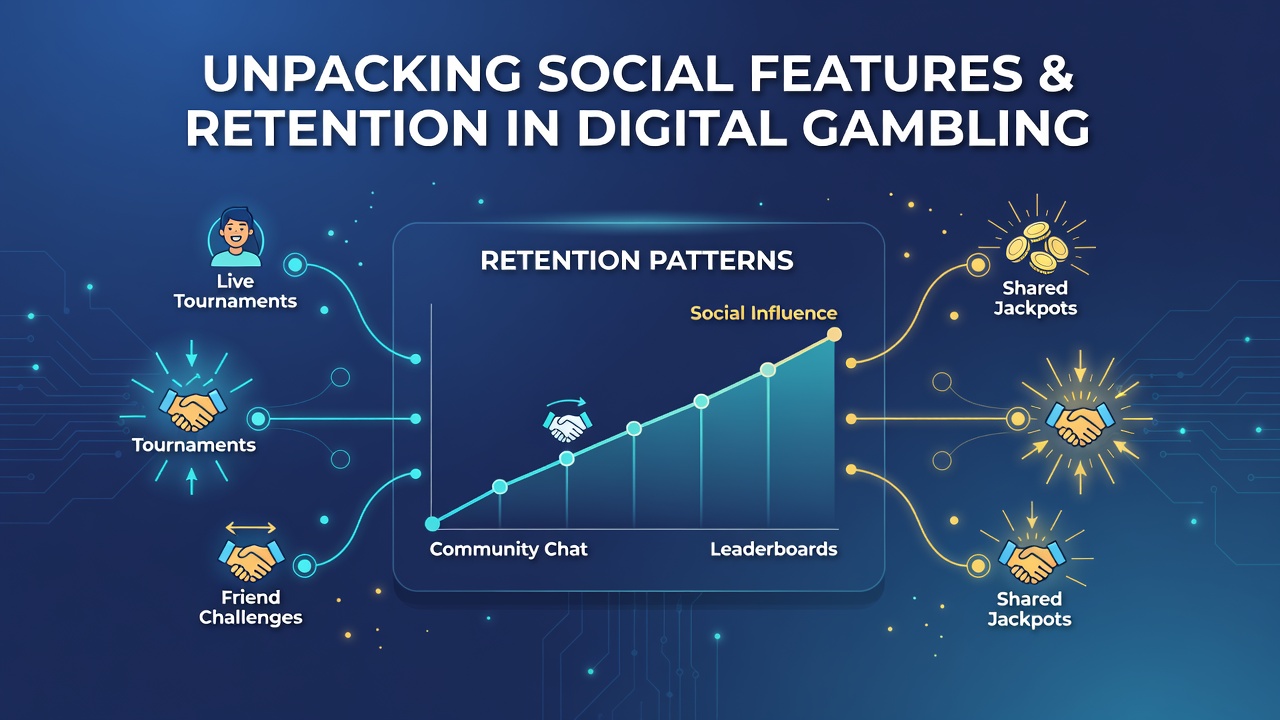 UNPACKING SOCIAL FEATURES & RETENTION IN DIGITAL GAMBLING

Live Tournaments

Tournaments

Friend Challenges

RETENTION PATTERNS

Social Influence

Community Chat

Leaderboards

Shared Jackpots

Shared Jackpots